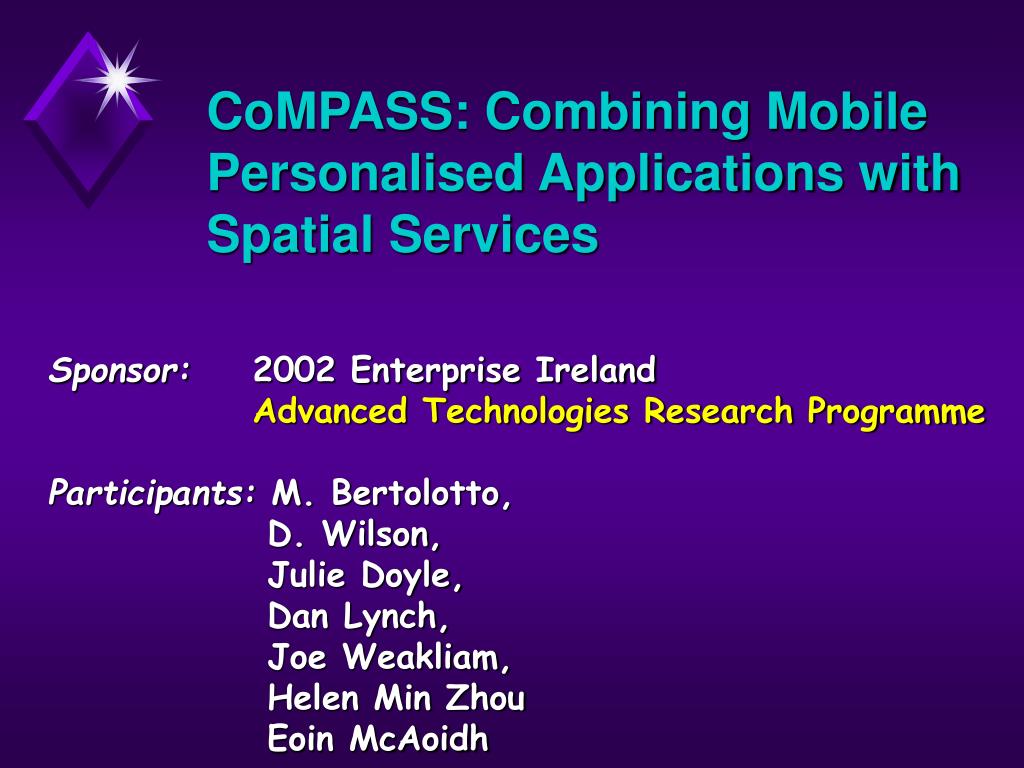 CoMPASS: Combining Mobile Personalised Applications with Spatial Services

Sponsor: 2002 Enterprise Ireland
Advanced Technologies Research Programme

Participants: M. Bertolotto,
D. Wilson,
Julie Doyle,
Dan Lynch,
Joe Weakliam,
Helen Min Zhou
Eoin McAoidh